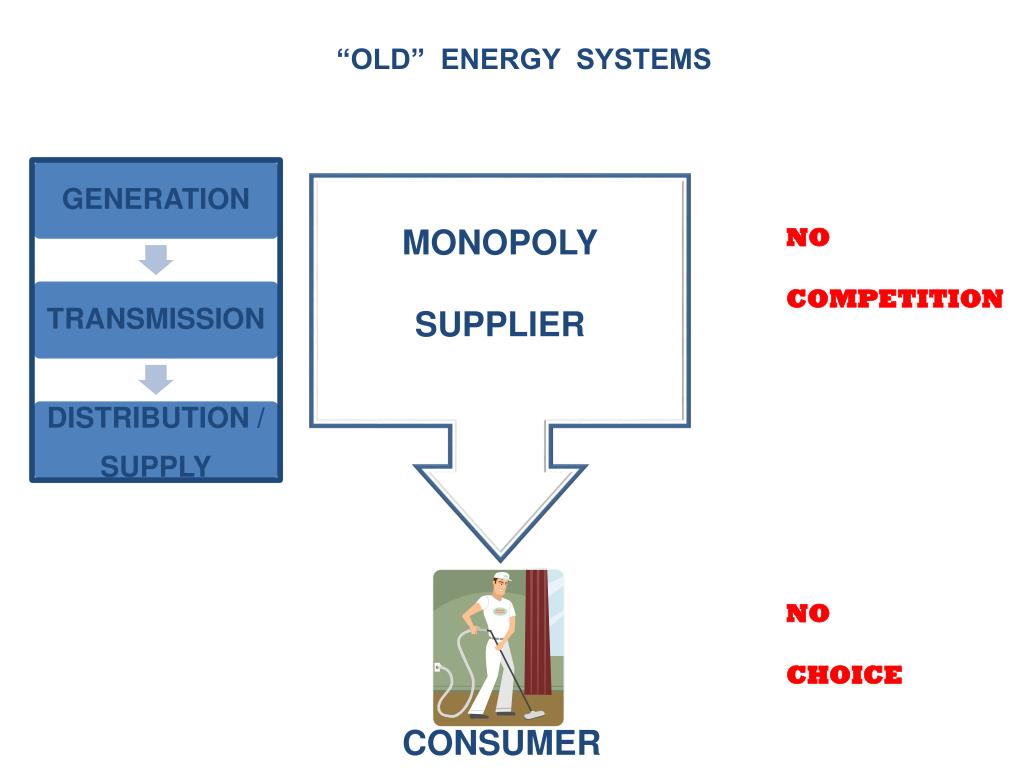 “OLD” ENERGY SYSTEMS

GENERATION

TRANSMISSION

DISTRIBUTION / SUPPLY

MONOPOLY

SUPPLIER

NO

COMPETITION

NO

CHOICE

CONSUMER